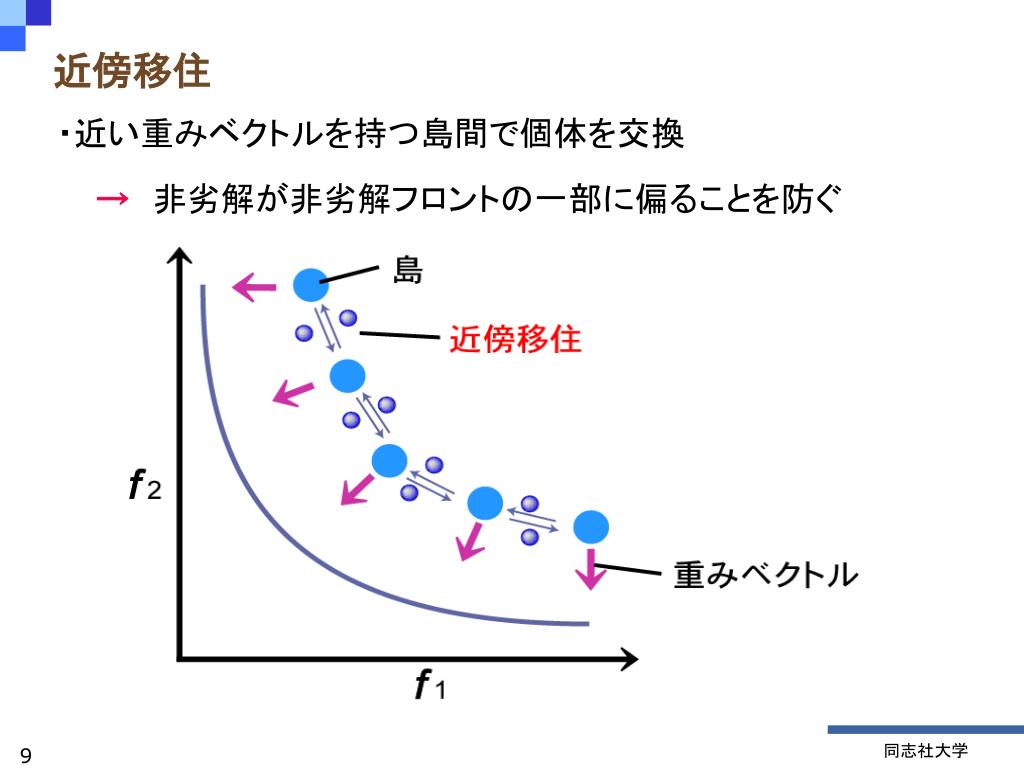 近傍移住

・近い重みベクトルを持つ島間で個体を交換

→ 非劣解が非劣解フロントの一部に偏ることを防ぐ

島

近傍移住

$f_2$

重みベクトル

$f_1$

9

同志社大学